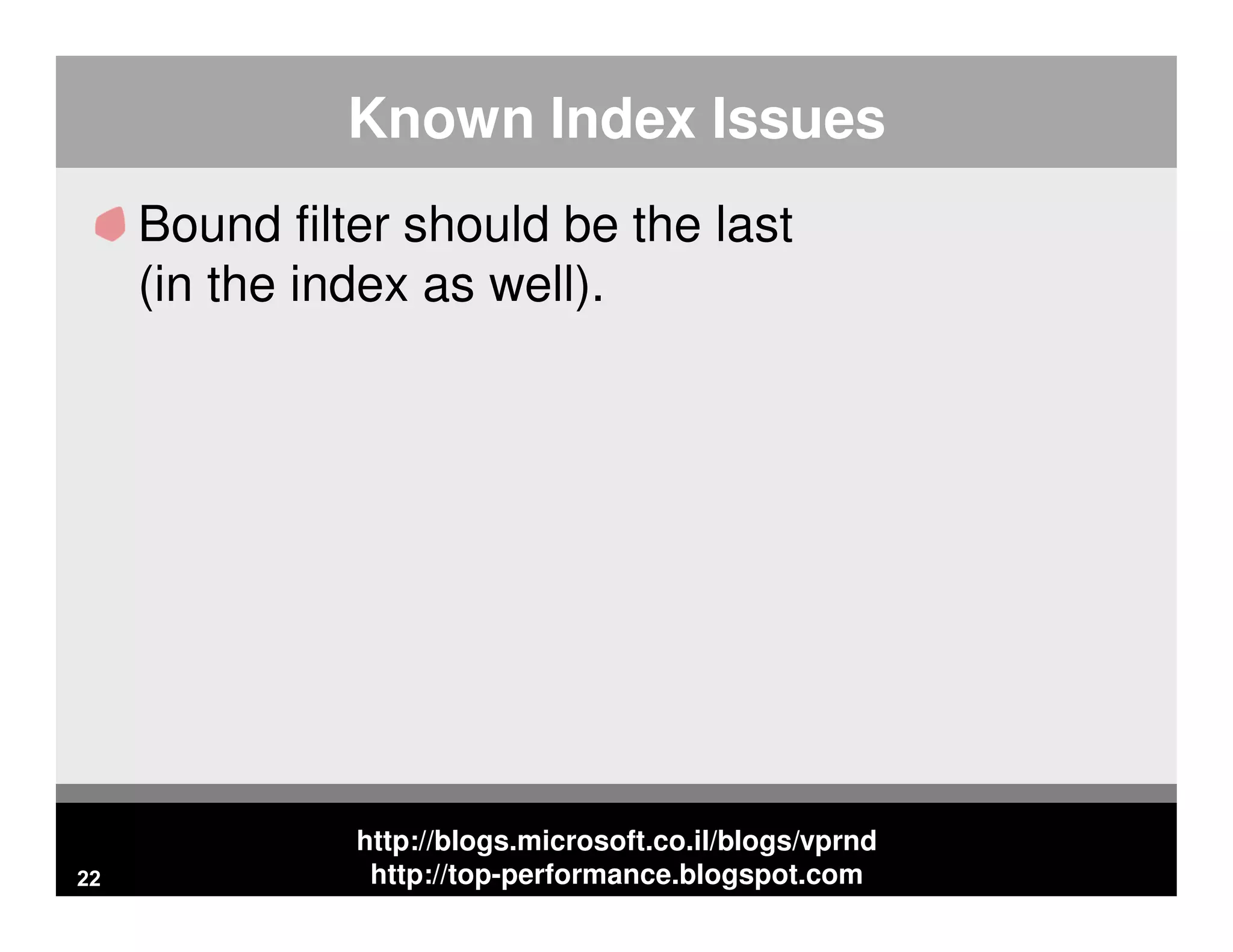 Known Index Issues

Bound filter should be the last (in the index as well).

22

http://blogs.microsoft.co.il/blogs/vprnd
http://top-performance.blogspot.com